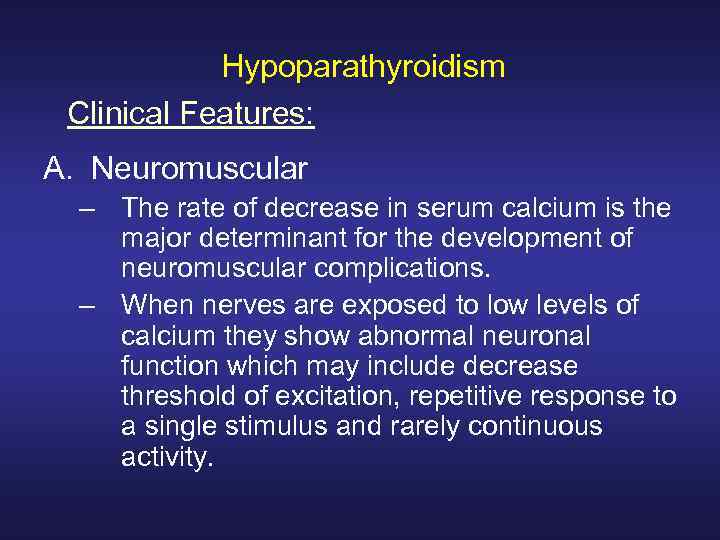 Hypoparathyroidism

Clinical Features:

A. Neuromuscular

– The rate of decrease in serum calcium is the major determinant for the development of neuromuscular complications.

– When nerves are exposed to low levels of calcium they show abnormal neuronal function which may include decrease threshold of excitation, repetitive response to a single stimulus and rarely continuous activity.